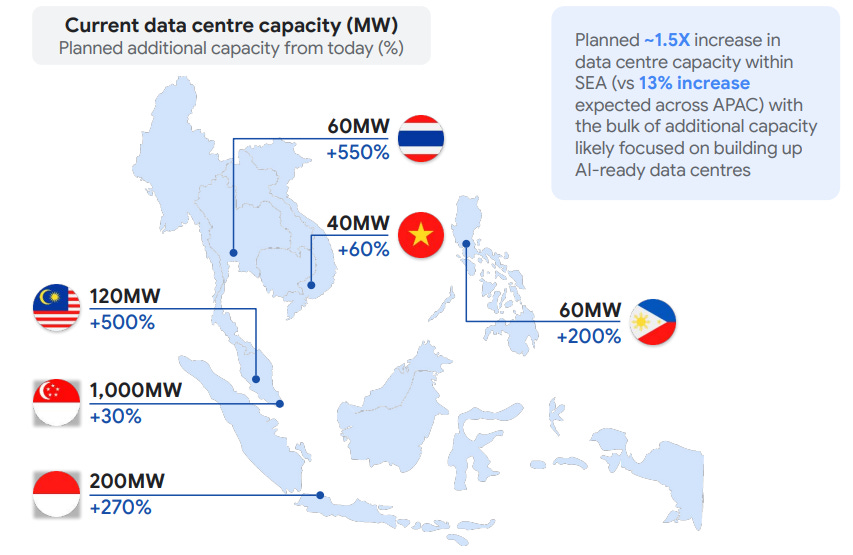 Current data centre capacity (MW)
Planned additional capacity from today (%)

Planned ~1.5X increase in data centre capacity within SEA (vs 13% increase expected across APAC) with the bulk of additional capacity likely focused on building up AI-ready data centres

60MW
+550%

40MW
+60%

120MW
+500%

60MW
+200%

1,000MW
+30%

200MW
+270%